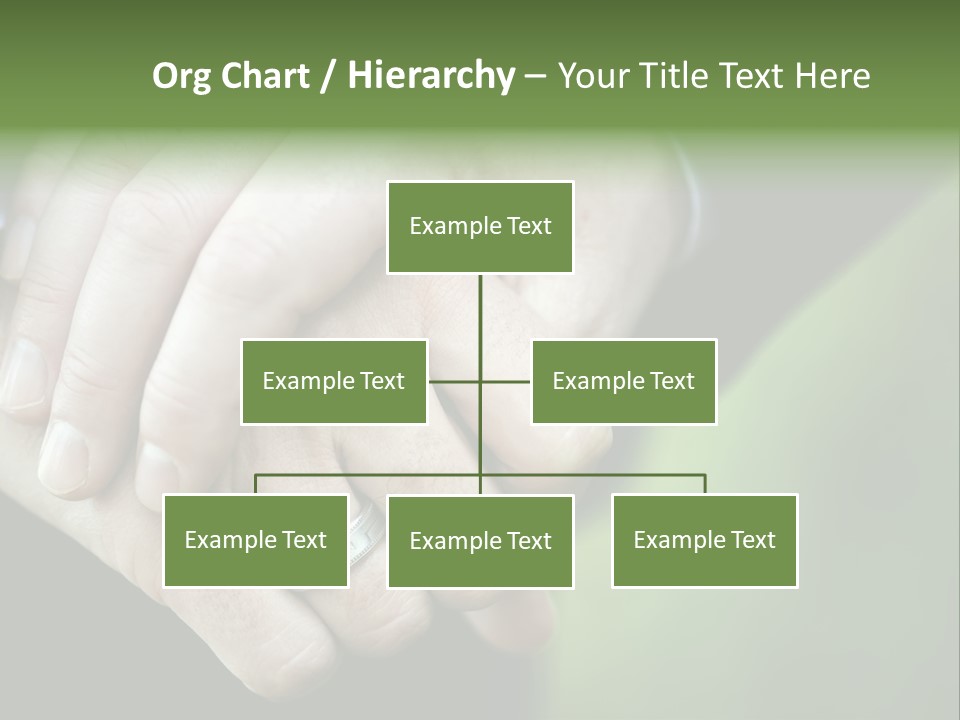 Org Chart / Hierarchy – Your Title Text Here

Example Text

Example Text

Example Text

Example Text

Example Text

Example Text